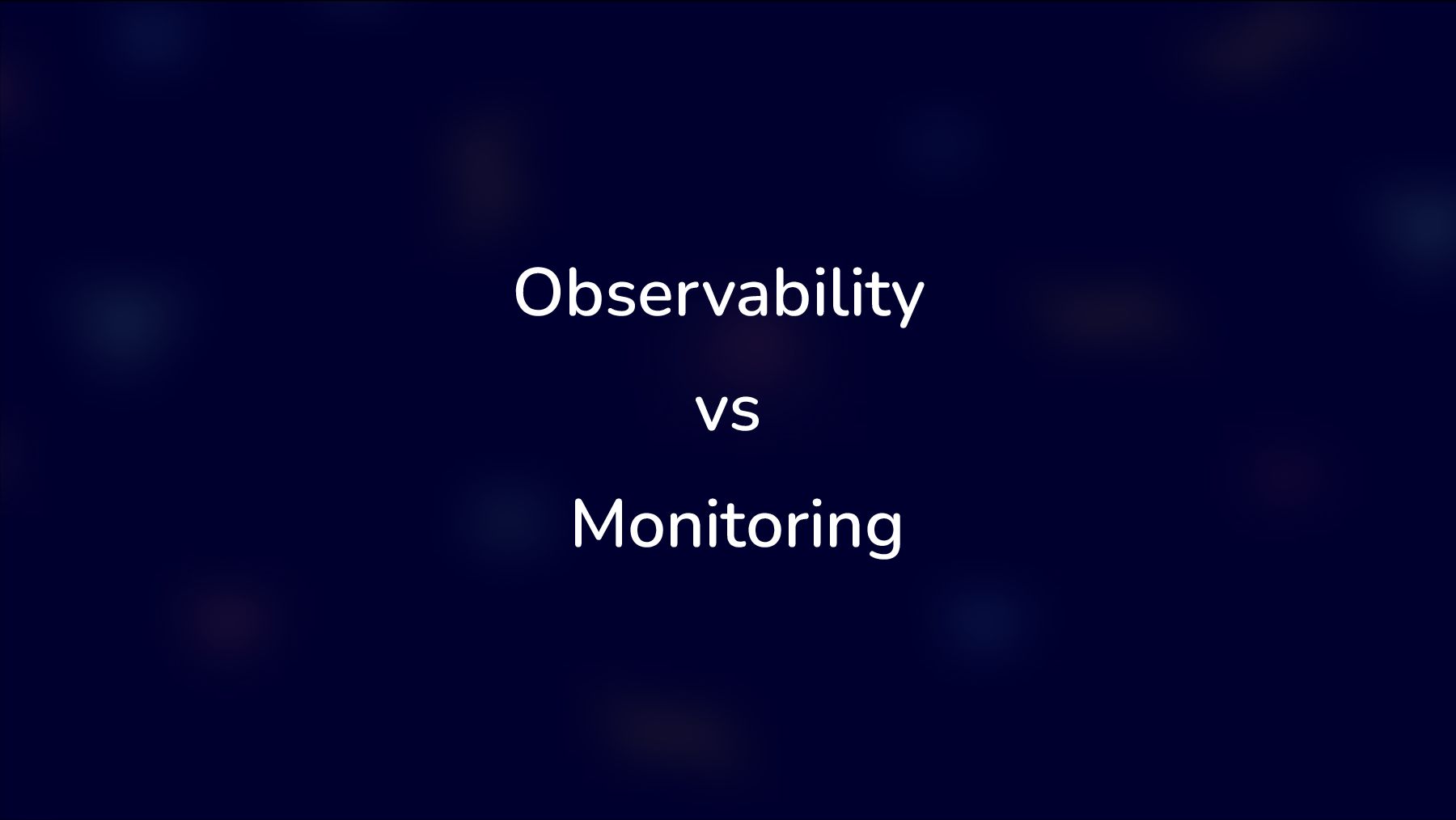 Observability

vs

Monitoring